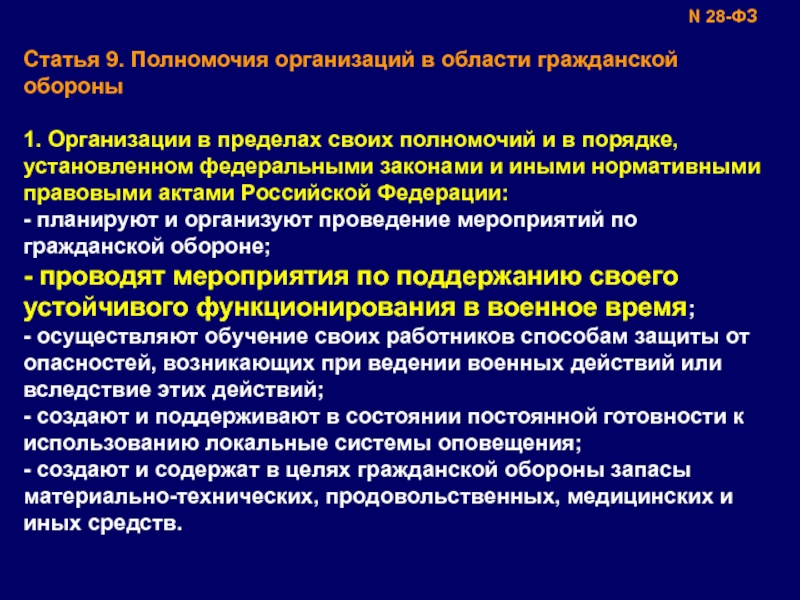 N 28-ФЗ

Статья 9. Полномочия организаций в области гражданской обороны

1. Организации в пределах своих полномочий и в порядке, установленном федеральными законами и иными нормативными правовыми актами Российской Федерации:
- планируют и организуют проведение мероприятий по гражданской обороне;
- проводят мероприятия по поддержанию своего устойчивого функционирования в военное время;
- осуществляют обучение своих работников способам защиты от опасностей, возникающих при ведении военных действий или вследствие этих действий;
- создают и поддерживают в состоянии постоянной готовности к использованию локальные системы оповещения;
- создают и содержат в целях гражданской обороны запасы материально-технических, продовольственных, медицинских и иных средств.